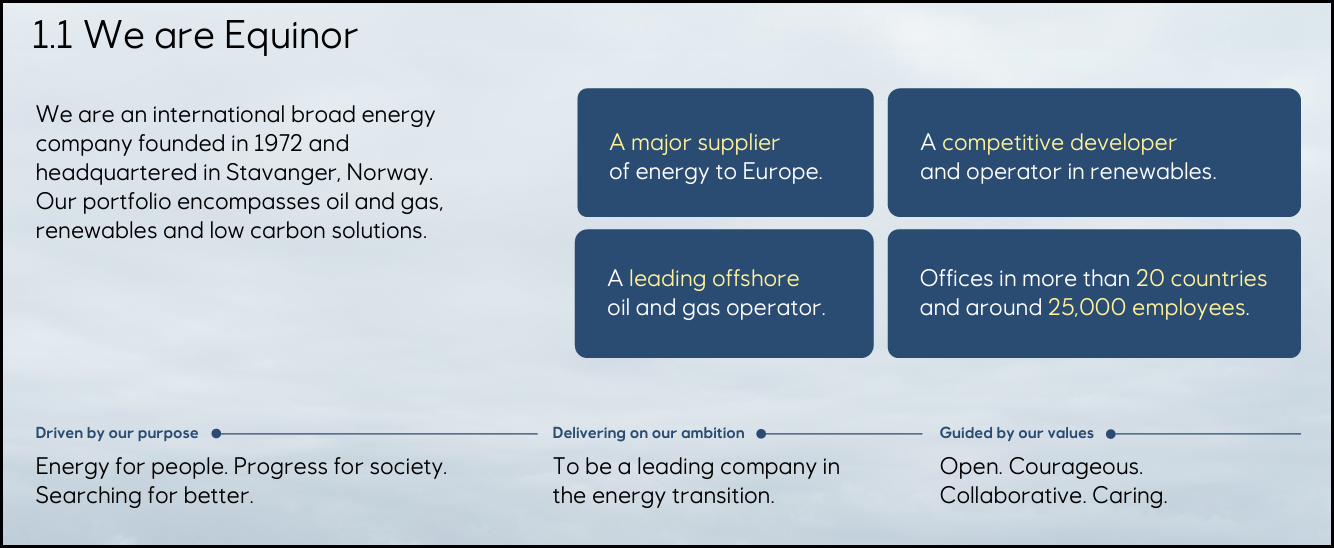 1.1 We are Equinor

We are an international broad energy company founded in 1972 and headquartered in Stavanger, Norway. Our portfolio encompasses oil and gas, renewables and low carbon solutions.

A major supplier of energy to Europe.

A competitive developer and operator in renewables.

A leading offshore oil and gas operator.

Offices in more than 20 countries and around 25,000 employees.

Driven by our purpose

Energy for people. Progress for society. Searching for better.

Delivering on our ambition

To be a leading company in the energy transition.

Guided by our values

Open. Courageous. Collaborative. Caring.